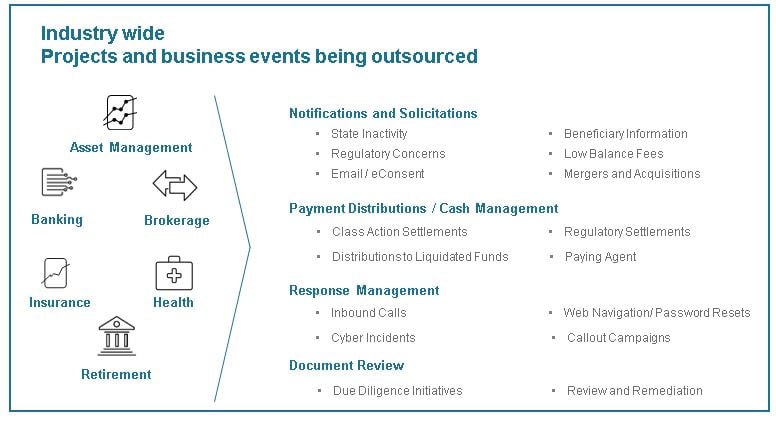 Industry wide
Projects and business events being outsourced

Asset Management

Banking

Brokerage

Insurance

Health

Retirement

Notifications and Solicitations

- State Inactivity
- Regulatory Concerns
- Email / eConsent

- Beneficiary Information
- Low Balance Fees
- Mergers and Acquisitions

Payment Distributions / Cash Management

- Class Action Settlements
- Distributions to Liquidated Funds

- Regulatory Settlements
- Paying Agent

Response Management

- Inbound Calls
- Cyber Incidents

- Web Navigation/ Password Resets
- Callout Campaigns

Document Review

- Due Diligence Initiatives

- Review and Remediation